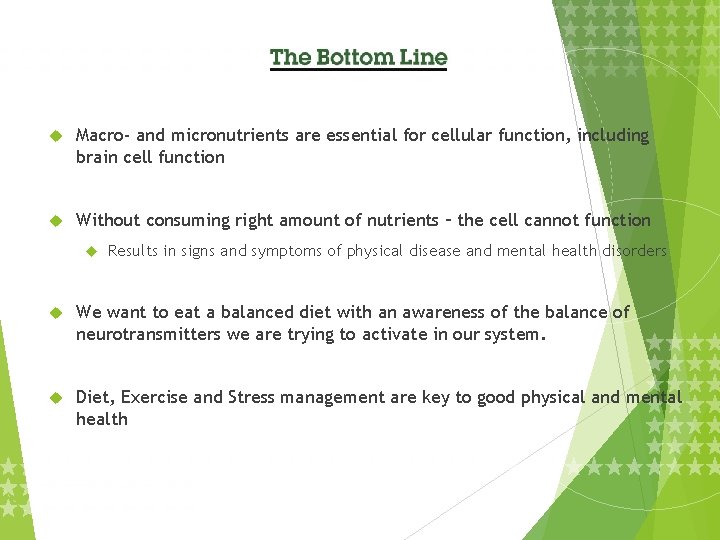 The Bottom Line

Macro- and micronutrients are essential for cellular function, including brain cell function

Without consuming right amount of nutrients – the cell cannot function

Results in signs and symptoms of physical disease and mental health disorders

We want to eat a balanced diet with an awareness of the balance of neurotransmitters we are trying to activate in our system.

Diet, Exercise and Stress management are key to good physical and mental health